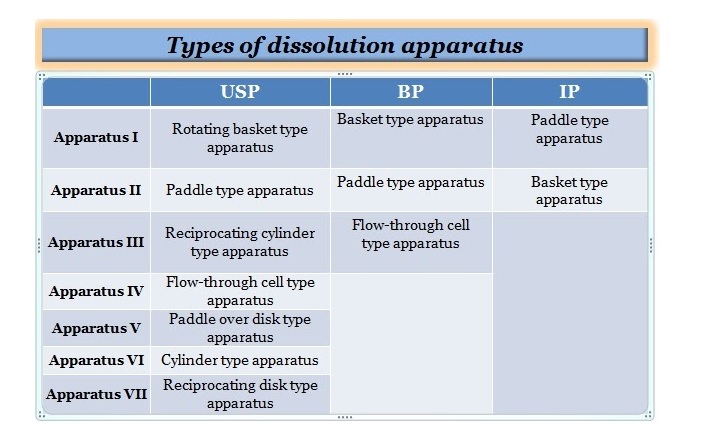 Types of dissolution apparatus

| | USP | BP | IP |
|---|---|---|---|
| Apparatus I | Rotating basket type apparatus | Basket type apparatus | Paddle type apparatus |
| Apparatus II | Paddle type apparatus | Paddle type apparatus | Basket type apparatus |
| Apparatus III | Reciprocating cylinder type apparatus | Flow-through cell type apparatus | |
| Apparatus IV | Flow-through cell type apparatus | | |
| Apparatus V | Paddle over disk type apparatus | | |
| Apparatus VI | Cylinder type apparatus | | |
| Apparatus VII | Reciprocating disk type apparatus | | |